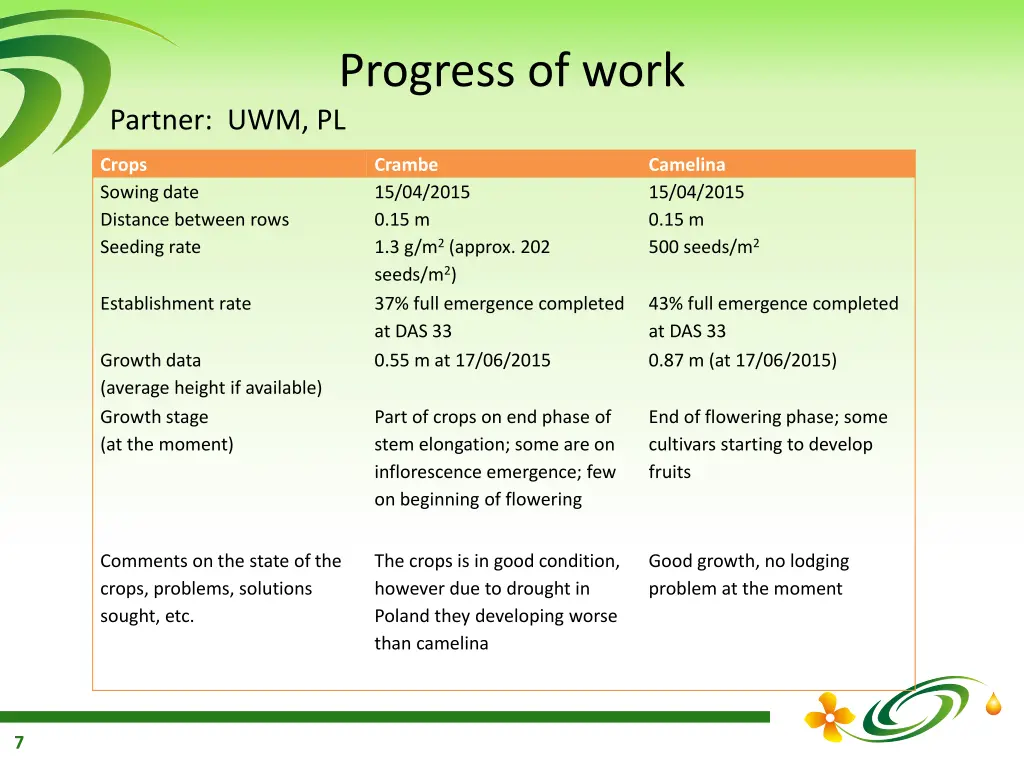 Progress of work

Partner: UWM, PL

| Crops | Crambe | Camelina |
|---|---|---|
| Sowing date | 15/04/2015 | 15/04/2015 |
| Distance between rows | 0.15 m | 0.15 m |
| Seeding rate | 1.3 g/m$^2$ (approx. 202 seeds/m$^2$) | 500 seeds/m$^2$ |
| Establishment rate | 37% full emergence completed at DAS 33 | 43% full emergence completed at DAS 33 |
| Growth data (average height if available) | 0.55 m at 17/06/2015 | 0.87 m (at 17/06/2015) |
| Growth stage (at the moment) | Part of crops on end phase of stem elongation; some are on inflorescence emergence; few on beginning of flowering | End of flowering phase; some cultivars starting to develop fruits |
| Comments on the state of the crops, problems, solutions sought, etc. | The crops is in good condition, however due to drought in Poland they developing worse than camelina | Good growth, no lodging problem at the moment |

7